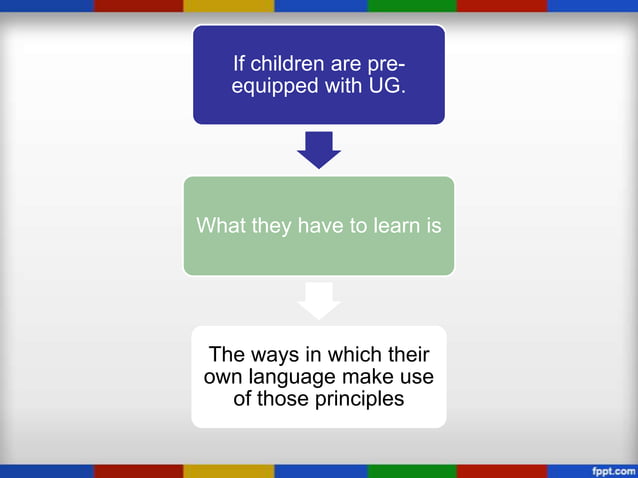 If children are pre-equipped with UG.

What they have to learn is

The ways in which their own language make use of those principles

fppt.com